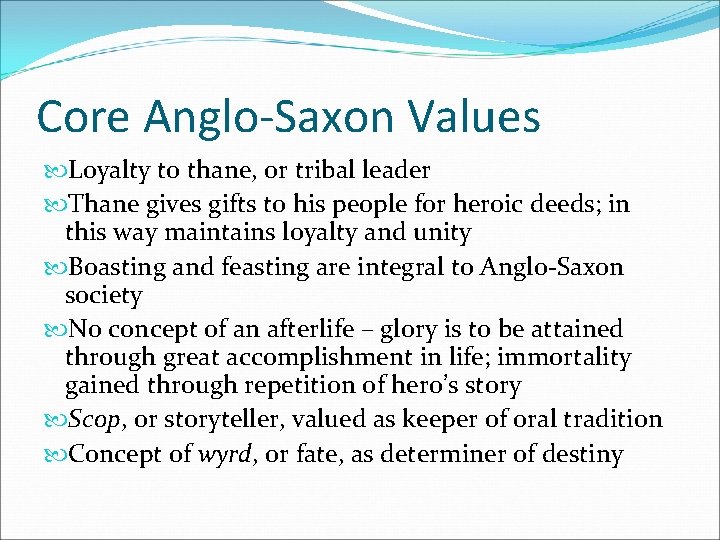 Core Anglo-Saxon Values

Loyalty to thane, or tribal leader

Thane gives gifts to his people for heroic deeds; in this way maintains loyalty and unity

Boasting and feasting are integral to Anglo-Saxon society

No concept of an afterlife – glory is to be attained through great accomplishment in life; immortality gained through repetition of hero's story

Scop, or storyteller, valued as keeper of oral tradition

Concept of wyrd, or fate, as determiner of destiny